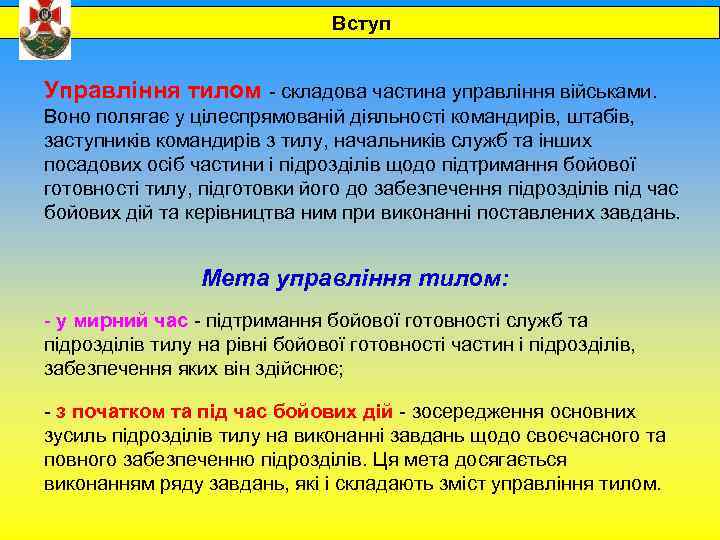 Вступ

Управління тилом - складова частина управління військами. Воно полягає у цілеспрямованій діяльності командирів, штабів, заступників командирів з тилу, начальників служб та інших посадових осіб частини і підрозділів щодо підтримання бойової готовності тилу, підготовки його до забезпечення підрозділів під час бойових дій та керівництва ним при виконанні поставлених завдань.

Мета управління тилом:

- у мирний час - підтримання бойової готовності служб та підрозділів тилу на рівні бойової готовності частин і підрозділів, забезпечення яких він здійснює;

- з початком та під час бойових дій - зосередження основних зусиль підрозділів тилу на виконанні завдань щодо своєчасного та повного забезпеченню підрозділів. Ця мета досягається виконанням ряду завдань, які і складають зміст управління тилом.